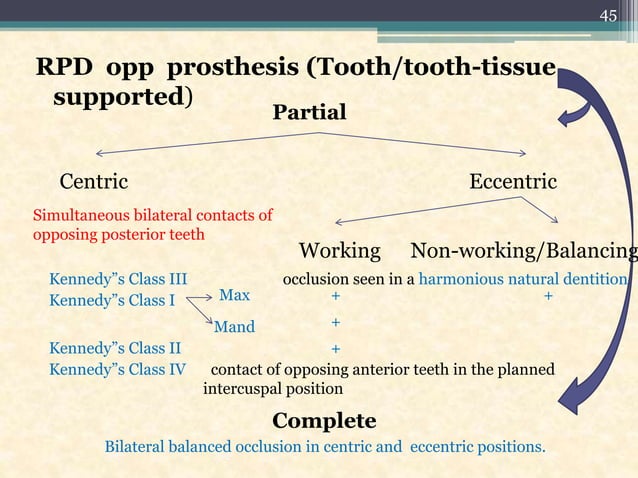 45

RPD opp prosthesis (Tooth/tooth-tissue supported)

Partial

Centric

Eccentric

Simultaneous bilateral contacts of opposing posterior teeth

Working Non-working/Balancing

Kennedy"s Class III occlusion seen in a harmonious natural dentition

Kennedy"s Class I Max + +

Mand +

Kennedy"s Class II +

Kennedy"s Class IV contact of opposing anterior teeth in the planned intercuspal position

Complete

Bilateral balanced occlusion in centric and eccentric positions.